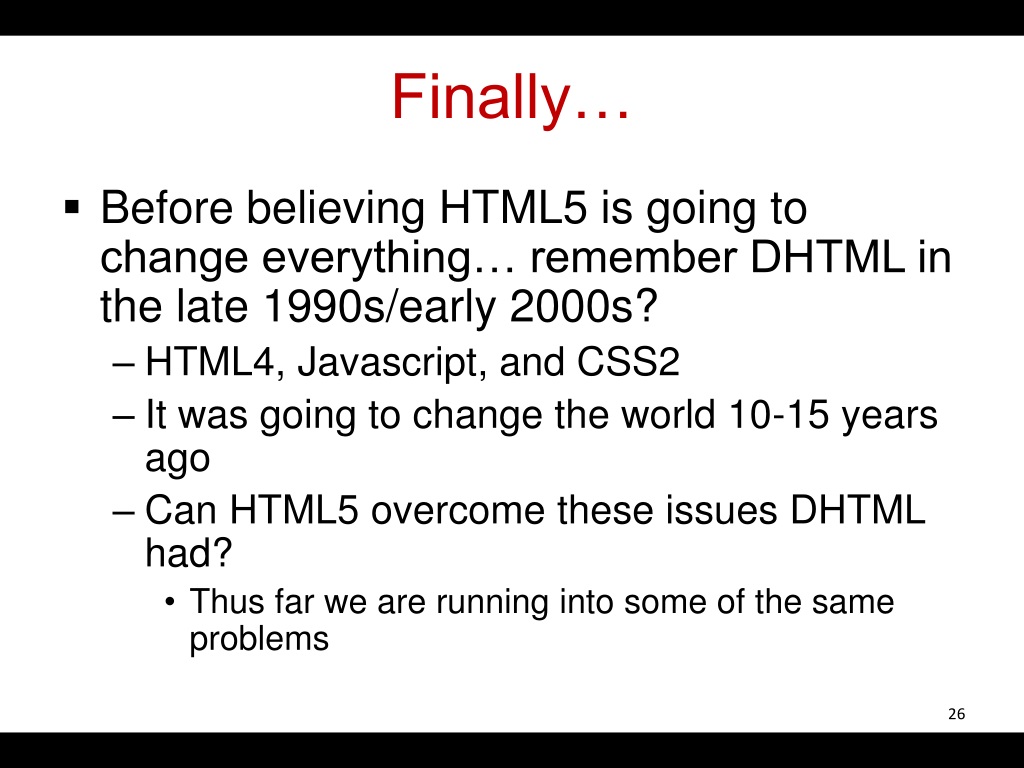 Finally…

▪ Before believing HTML5 is going to change everything… remember DHTML in the late 1990s/early 2000s?
– HTML4, Javascript, and CSS2
– It was going to change the world 10-15 years ago
– Can HTML5 overcome these issues DHTML had?
• Thus far we are running into some of the same problems

26